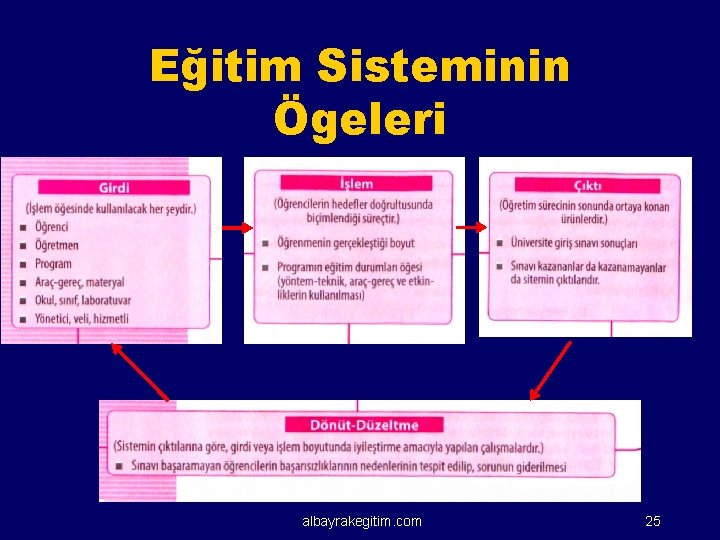 Eğitim Sisteminin Ögeleri

Girdi
(İşlem öğesinde kullanılacak her şeydir.)
■ Öğrenci
■ Öğretmen
■ Program
■ Araç-gereç, materyal
■ Okul, sınıf, laboratuvar
■ Yönetici, veli, hizmetli

İşlem
(Öğrencilerin hedefler doğrultusunda biçimlendiği süreçtir.)
■ Öğrenmenin gerçekleştiği boyut
■ Programın eğitim durumları öğesi (yöntem-teknik, araç-gereç ve etkinliklerin kullanılması)

Çıktı
(Öğretim sürecinin sonunda ortaya konan ürünlerdir.)
■ Üniversite giriş sınavı sonuçları
■ Sınavı kazananlar da kazanamayanlar da sitemin çıktılarıdır.

Dönüt-Düzeltme
(Sistemin çıktılarına göre, girdi veya işlem boyutunda iyileştirme amacıyla yapılan çalışmalardır.)
■ Sınavı başaramayan öğrencilerin başarısızlıklarının nedenlerinin tespit edilip, sorunun giderilmesi

albayrakegitim.com
25